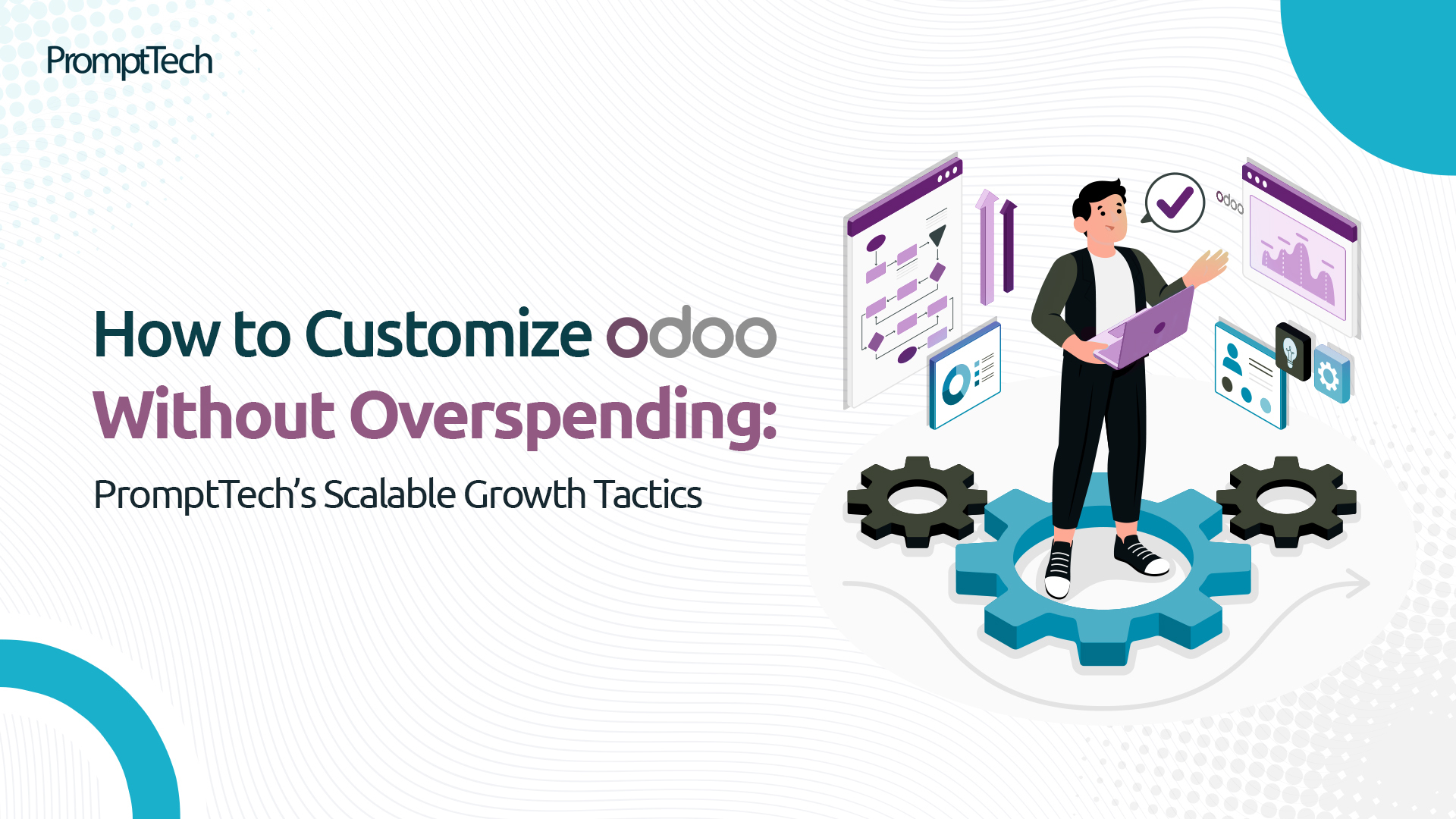 PromptTech

How to Customize odoo Without Overspending:

PromptTech's Scalable Growth Tactics

odoo